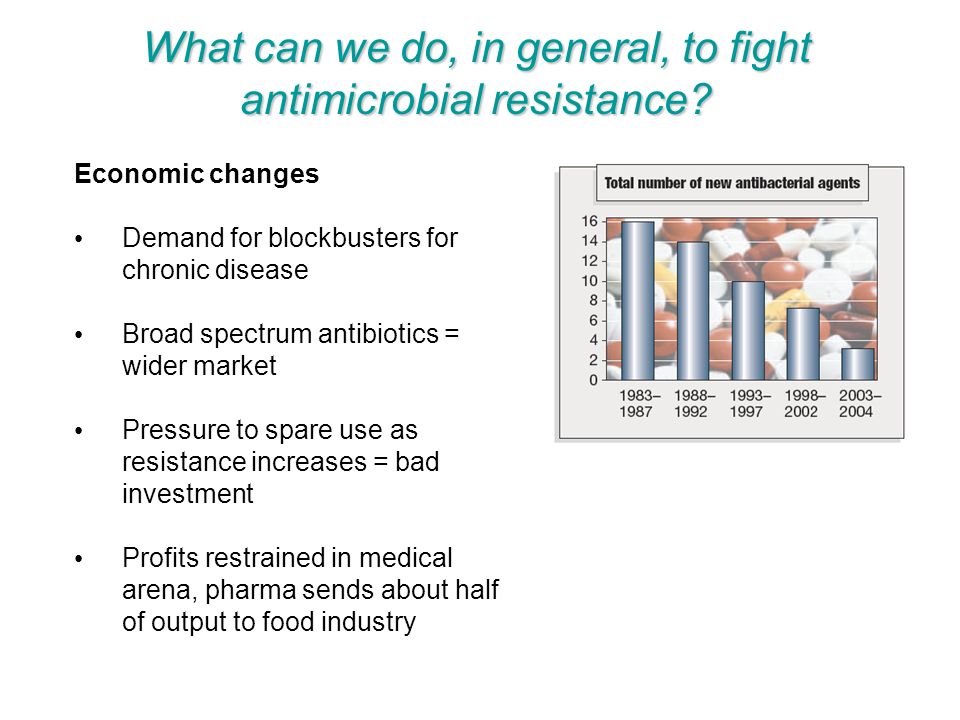 What can we do, in general, to fight antimicrobial resistance?

Economic changes

• Demand for blockbusters for chronic disease

• Broad spectrum antibiotics = wider market

• Pressure to spare use as resistance increases = bad investment

• Profits restrained in medical arena, pharma sends about half of output to food industry

Total number of new antibacterial agents

16
14
12
10
8
6
4
2
0

1983–1987
1988–1992
1993–1997
1998–2002
2003–2004